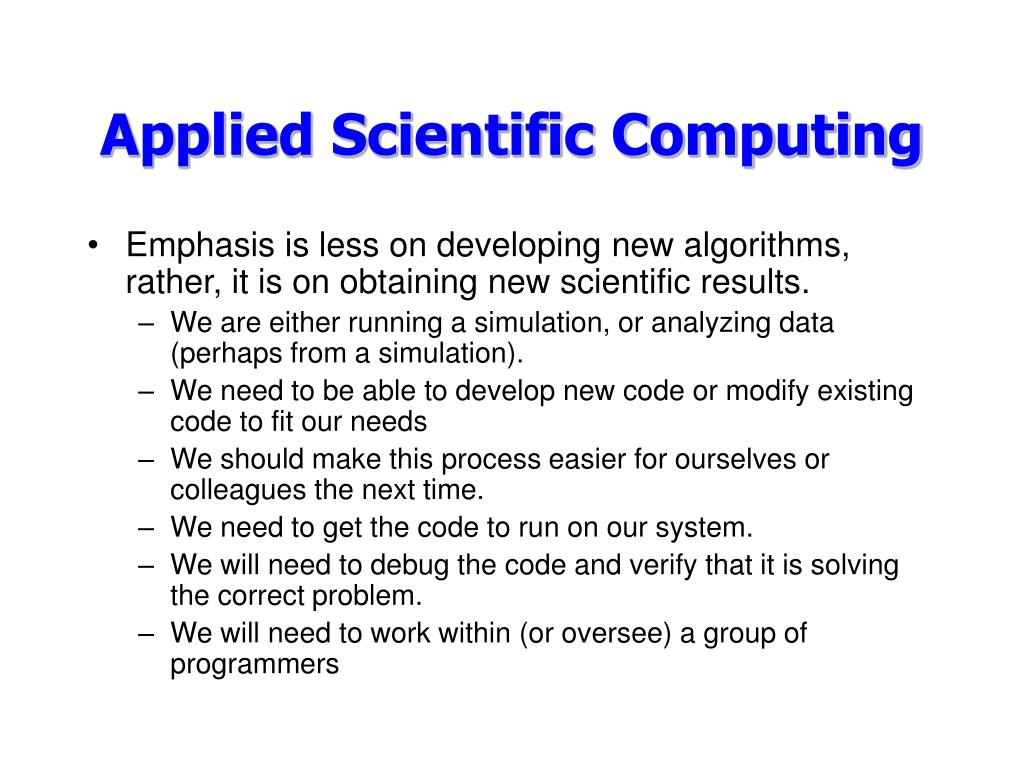 Applied Scientific Computing

• Emphasis is less on developing new algorithms, rather, it is on obtaining new scientific results.
– We are either running a simulation, or analyzing data (perhaps from a simulation).
– We need to be able to develop new code or modify existing code to fit our needs
– We should make this process easier for ourselves or colleagues the next time.
– We need to get the code to run on our system.
– We will need to debug the code and verify that it is solving the correct problem.
– We will need to work within (or oversee) a group of programmers